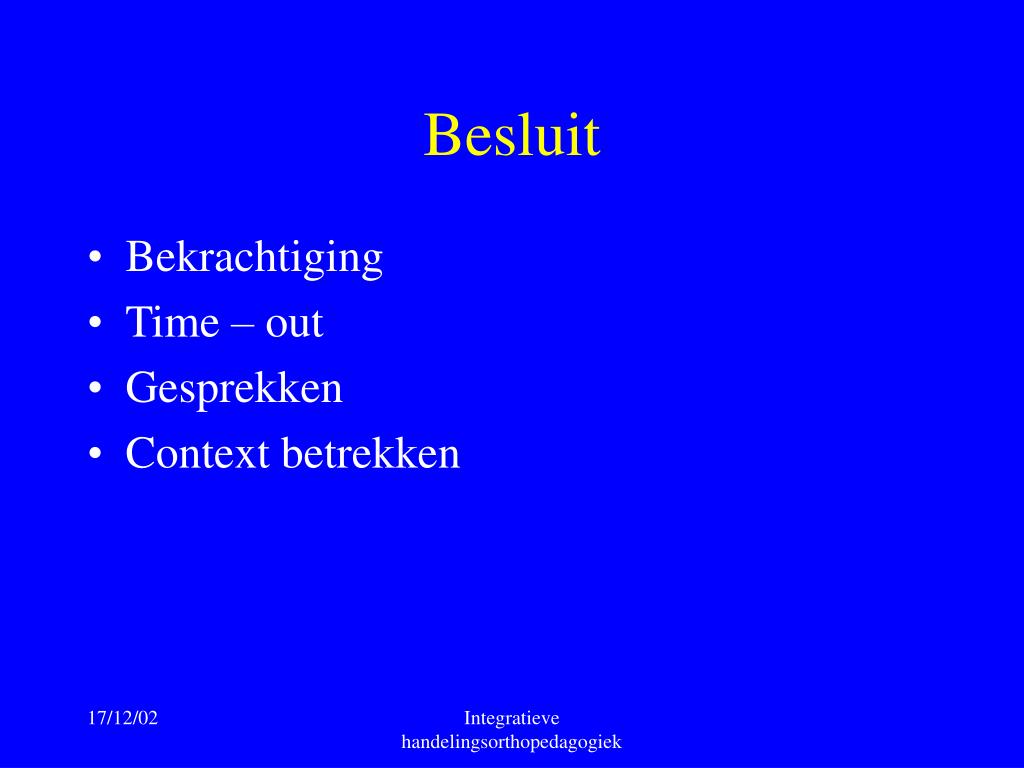 Besluit

• Bekrachtiging
• Time – out
• Gesprekken
• Context betrekken

17/12/02

Integratieve handelingsorthopedagogiek